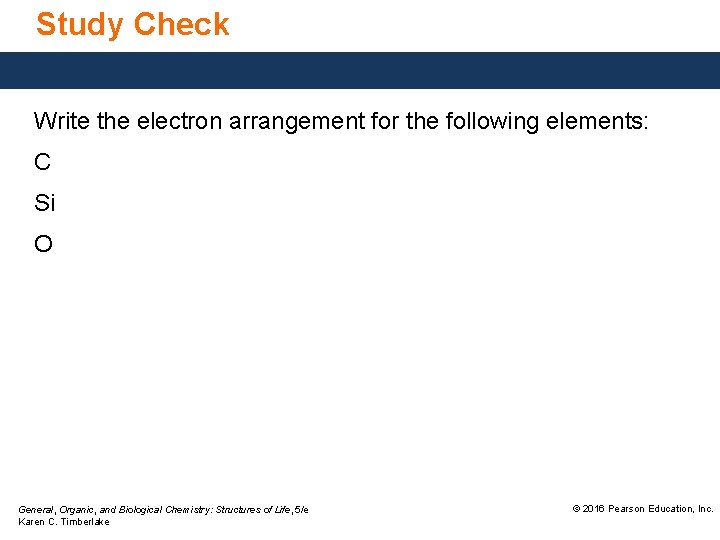 Study Check

Write the electron arrangement for the following elements:

C

Si

O

General, Organic, and Biological Chemistry: Structures of Life, 5/e
Karen C. Timberlake

© 2016 Pearson Education, Inc.